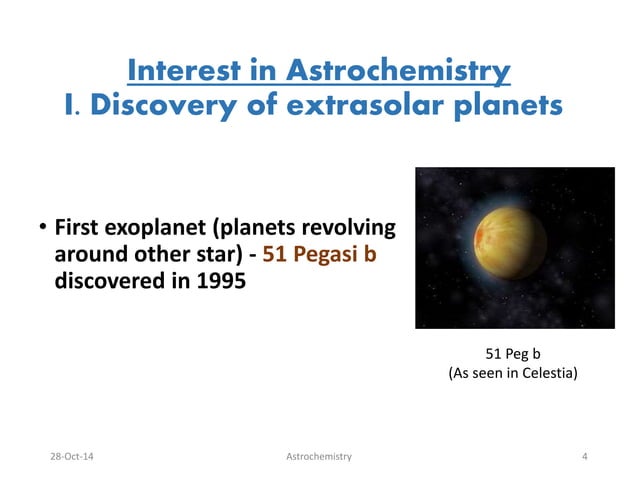 Interest in Astrochemistry
I. Discovery of extrasolar planets

• First exoplanet (planets revolving around other star) - 51 Pegasi b discovered in 1995

51 Peg b
(As seen in Celestia)

28-Oct-14 Astrochemistry 4